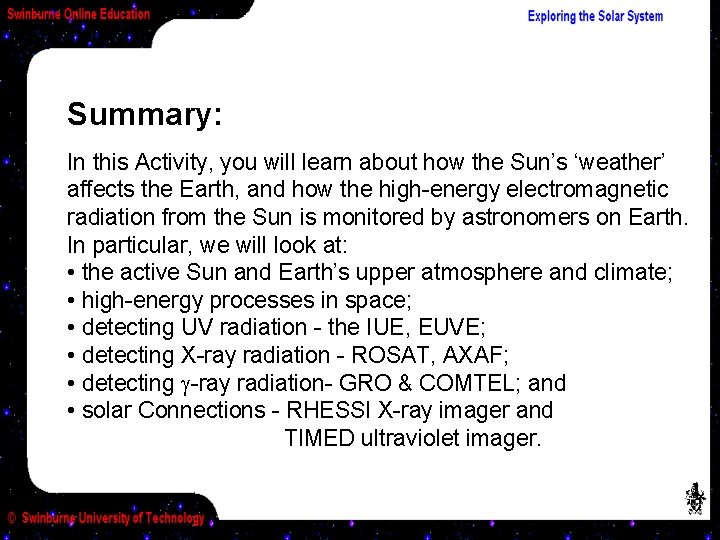 Swinburne Online Education

Exploring the Solar System

Summary:

In this Activity, you will learn about how the Sun's 'weather' affects the Earth, and how the high-energy electromagnetic radiation from the Sun is monitored by astronomers on Earth. In particular, we will look at:
• the active Sun and Earth's upper atmosphere and climate;
• high-energy processes in space;
• detecting UV radiation - the IUE, EUVE;
• detecting X-ray radiation - ROSAT, AXAF;
• detecting $\gamma$-ray radiation- GRO & COMTEL; and
• solar Connections - RHESSI X-ray imager and TIMED ultraviolet imager.

© Swinburne University of Technology